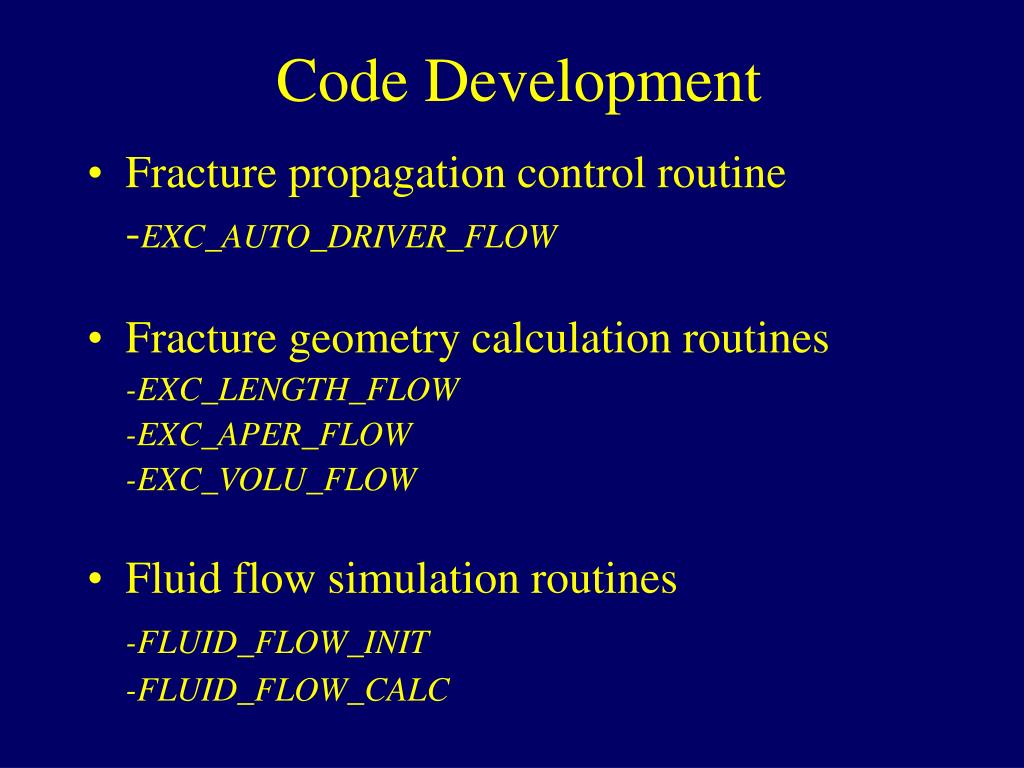 Code Development

• Fracture propagation control routine
-EXC_AUTO_DRIVER_FLOW

• Fracture geometry calculation routines
-EXC_LENGTH_FLOW
-EXC_APER_FLOW
-EXC_VOLU_FLOW

• Fluid flow simulation routines
-FLUID_FLOW_INIT
-FLUID_FLOW_CALC